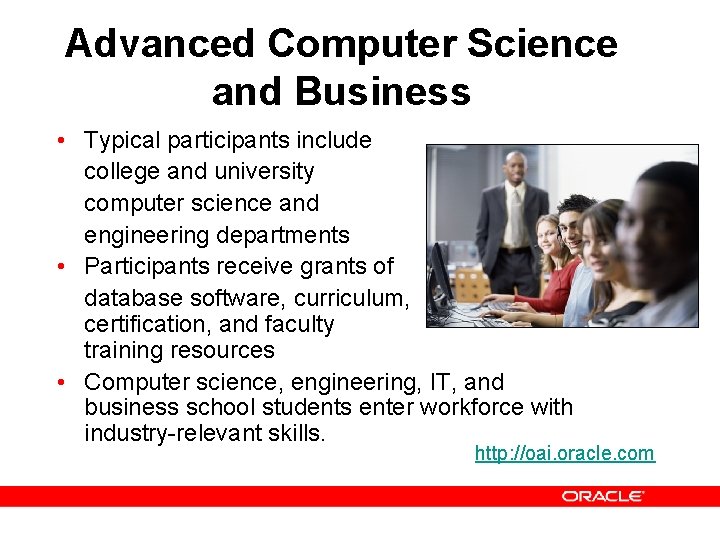 Advanced Computer Science and Business

• Typical participants include college and university computer science and engineering departments
• Participants receive grants of database software, curriculum, certification, and faculty training resources
• Computer science, engineering, IT, and business school students enter workforce with industry-relevant skills.

http://oai.oracle.com

ORACLE